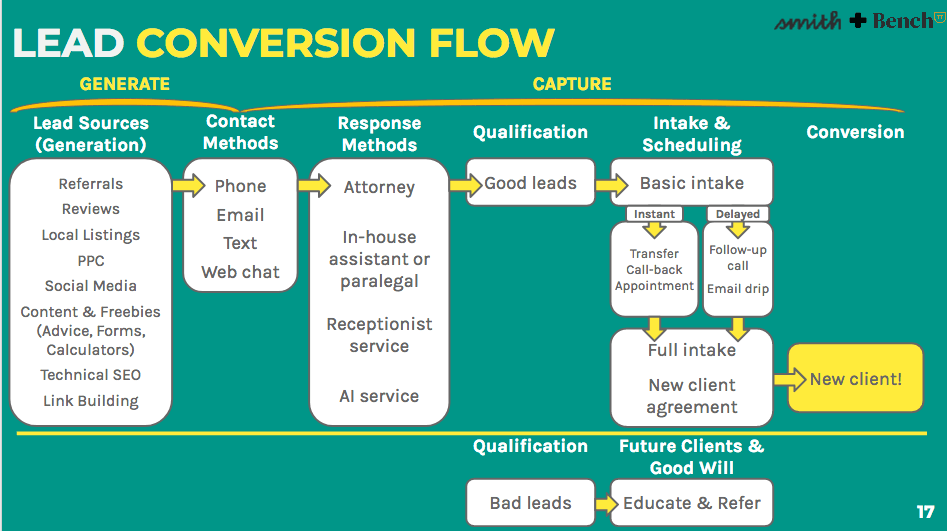 smith + Bench

LEAD CONVERSION FLOW

GENERATE

CAPTURE

Lead Sources (Generation)

Referrals
Reviews
Local Listings
PPC
Social Media
Content & Freebies (Advice, Forms, Calculators)
Technical SEO
Link Building

Contact Methods

Phone
Email
Text
Web chat

Response Methods

Attorney
In-house assistant or paralegal
Receptionist service
AI service

Qualification

Good leads

Intake & Scheduling

Basic intake

Instant

Transfer
Call-back
Appointment

Delayed

Follow-up call
Email drip

Full intake
New client agreement

Conversion

New client!

Qualification

Bad leads

Future Clients & Good Will

Educate & Refer

17